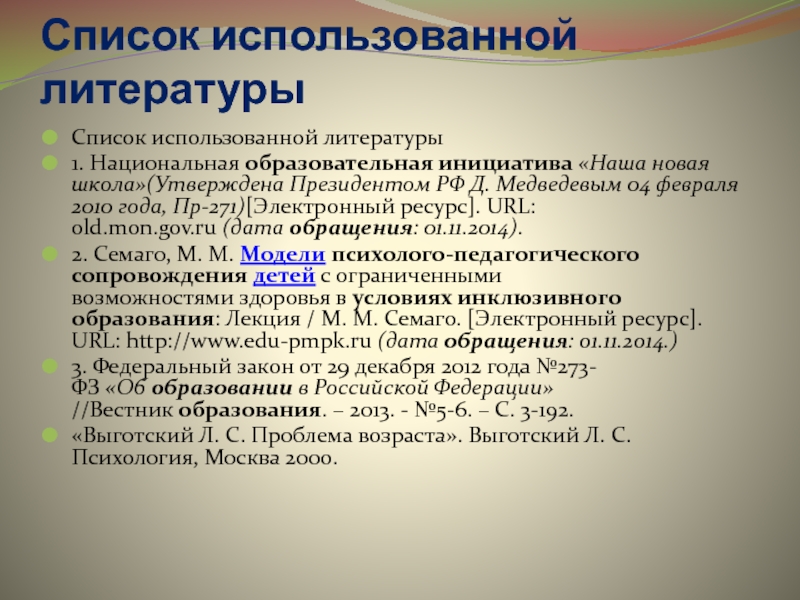 Список использованной литературы

Список использованной литературы

1. Национальная образовательная инициатива «Наша новая школа»(Утверждена Президентом РФ Д. Медведевым 04 февраля 2010 года, Пр-271)[Электронный ресурс]. URL: old.mon.gov.ru (дата обращения: 01.11.2014).

2. Семаго, М. М. Модели психолого-педагогического сопровождения детей с ограниченными возможностями здоровья в условиях инклюзивного образования: Лекция / М. М. Семаго. [Электронный ресурс]. URL: http://www.edu-pmpk.ru (дата обращения: 01.11.2014.)

3. Федеральный закон от 29 декабря 2012 года №273-ФЗ «Об образовании в Российской Федерации» //Вестник образования. – 2013. - №5-6. – С. 3-192.

«Выготский Л. С. Проблема возраста». Выготский Л. С. Психология, Москва 2000.